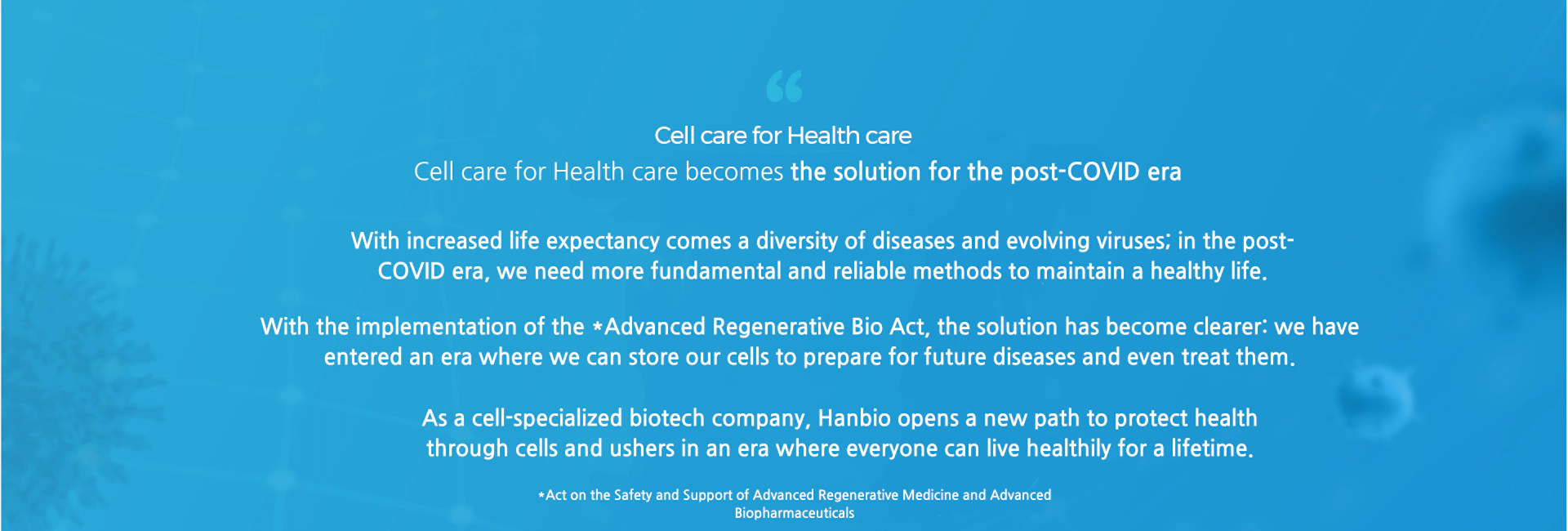 “

Cell care for Health care
Cell care for Health care becomes the solution for the post-COVID era

With increased life expectancy comes a diversity of diseases and evolving viruses; in the post-COVID era, we need more fundamental and reliable methods to maintain a healthy life.

With the implementation of the *Advanced Regenerative Bio Act, the solution has become clearer: we have entered an era where we can store our cells to prepare for future diseases and even treat them.

As a cell-specialized biotech company, Hanbio opens a new path to protect health through cells and ushers in an era where everyone can live healthily for a lifetime.

*Act on the Safety and Support of Advanced Regenerative Medicine and Advanced Biopharmaceuticals